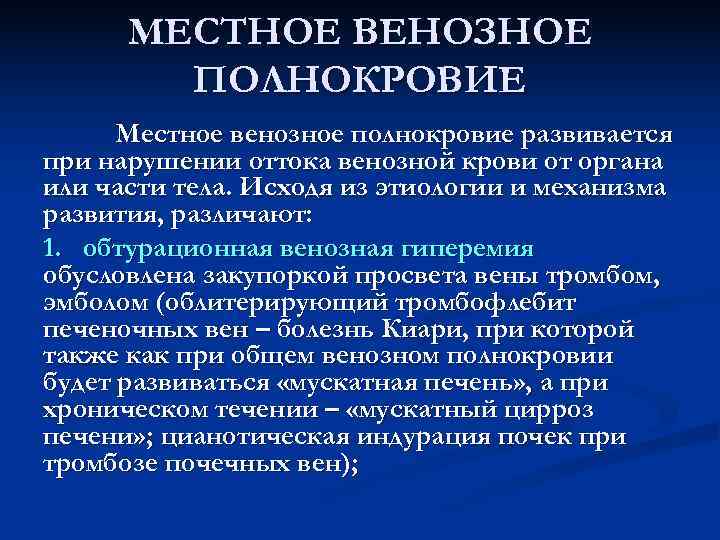 МЕСТНОЕ ВЕНОЗНОЕ ПОЛНОКРОВИЕ

Местное венозное полнокровие развивается при нарушении оттока венозной крови от органа или части тела. Исходя из этиологии и механизма развития, различают:

1. обтурационная венозная гиперемия обусловлена закупоркой просвета вены тромбом, эмболом (облитерирующий тромбофлебит печеночных вен – болезнь Киари, при которой также как при общем венозном полнокровии будет развиваться «мускатная печень», а при хроническом течении – «мускатный цирроз печени»; цианотическая индурация почек при тромбозе почечных вен);